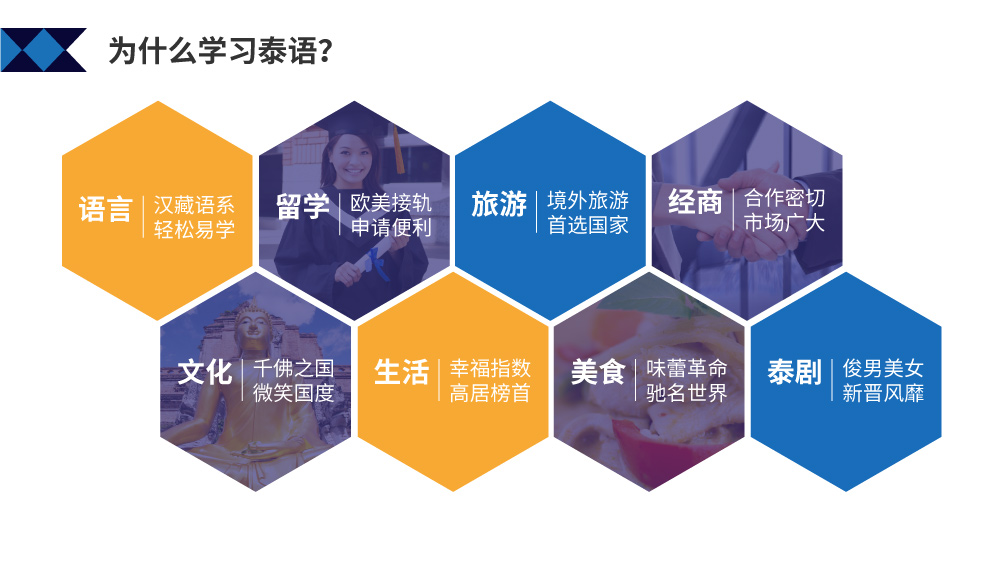 为什么学习泰语？

语言
汉藏语系
轻松易学

留学
欧美接轨
申请便利

旅游
境外旅游
首选国家

经商
合作密切
市场广大

文化
千佛之国
微笑国度

生活
幸福指数
高居榜首

美食
味蕾革命
驰名世界

泰剧
俊男美女
新晋风靡